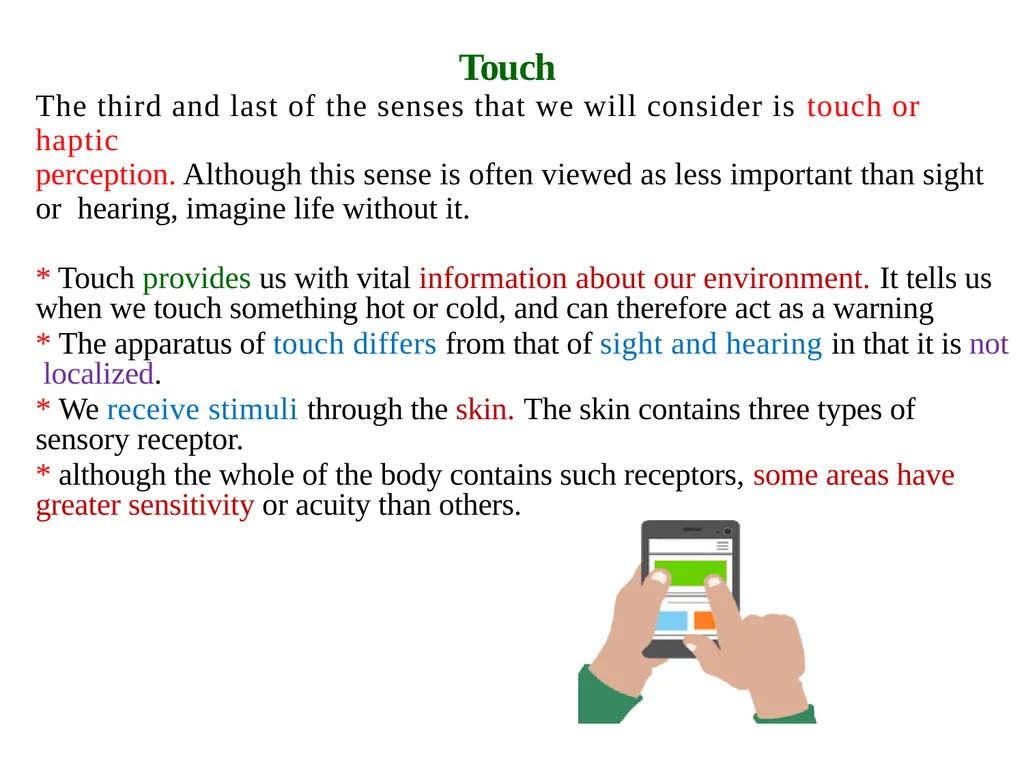 Touch

The third and last of the senses that we will consider is touch or haptic perception. Although this sense is often viewed as less important than sight or hearing, imagine life without it.

* Touch provides us with vital information about our environment. It tells us when we touch something hot or cold, and can therefore act as a warning

* The apparatus of touch differs from that of sight and hearing in that it is not localized.

* We receive stimuli through the skin. The skin contains three types of sensory receptor.

* although the whole of the body contains such receptors, some areas have greater sensitivity or acuity than others.